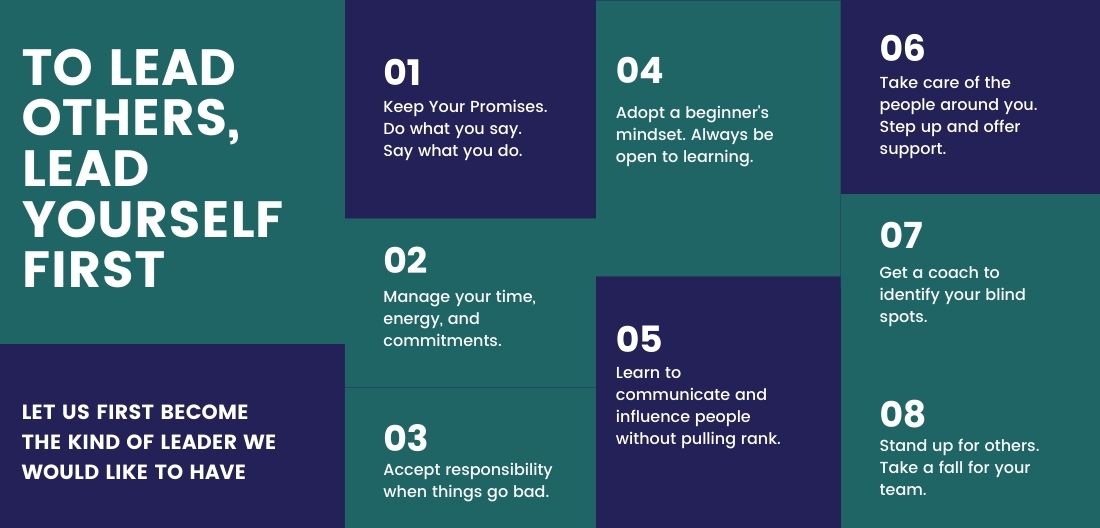 TO LEAD OTHERS, LEAD YOURSELF FIRST

LET US FIRST BECOME THE KIND OF LEADER WE WOULD LIKE TO HAVE

01
Keep Your Promises. Do what you say. Say what you do.

02
Manage your time, energy, and commitments.

03
Accept responsibility when things go bad.

04
Adopt a beginner's mindset. Always be open to learning.

05
Learn to communicate and influence people without pulling rank.

06
Take care of the people around you. Step up and offer support.

07
Get a coach to identify your blind spots.

08
Stand up for others. Take a fall for your team.